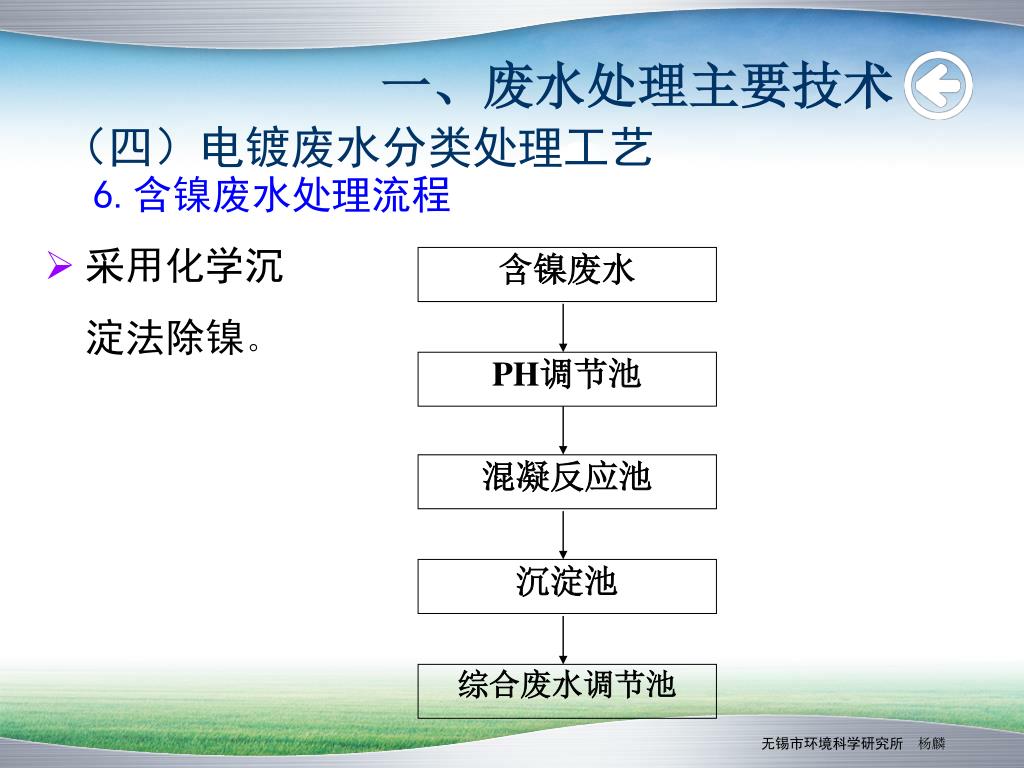 一、废水处理主要技术

（四）电镀废水分类处理工艺

6. 含镍废水处理流程

采用化学沉淀法除镍。

含镍废水

PH调节池

混凝反应池

沉淀池

综合废水调节池

无锡市环境科学研究所　杨麟